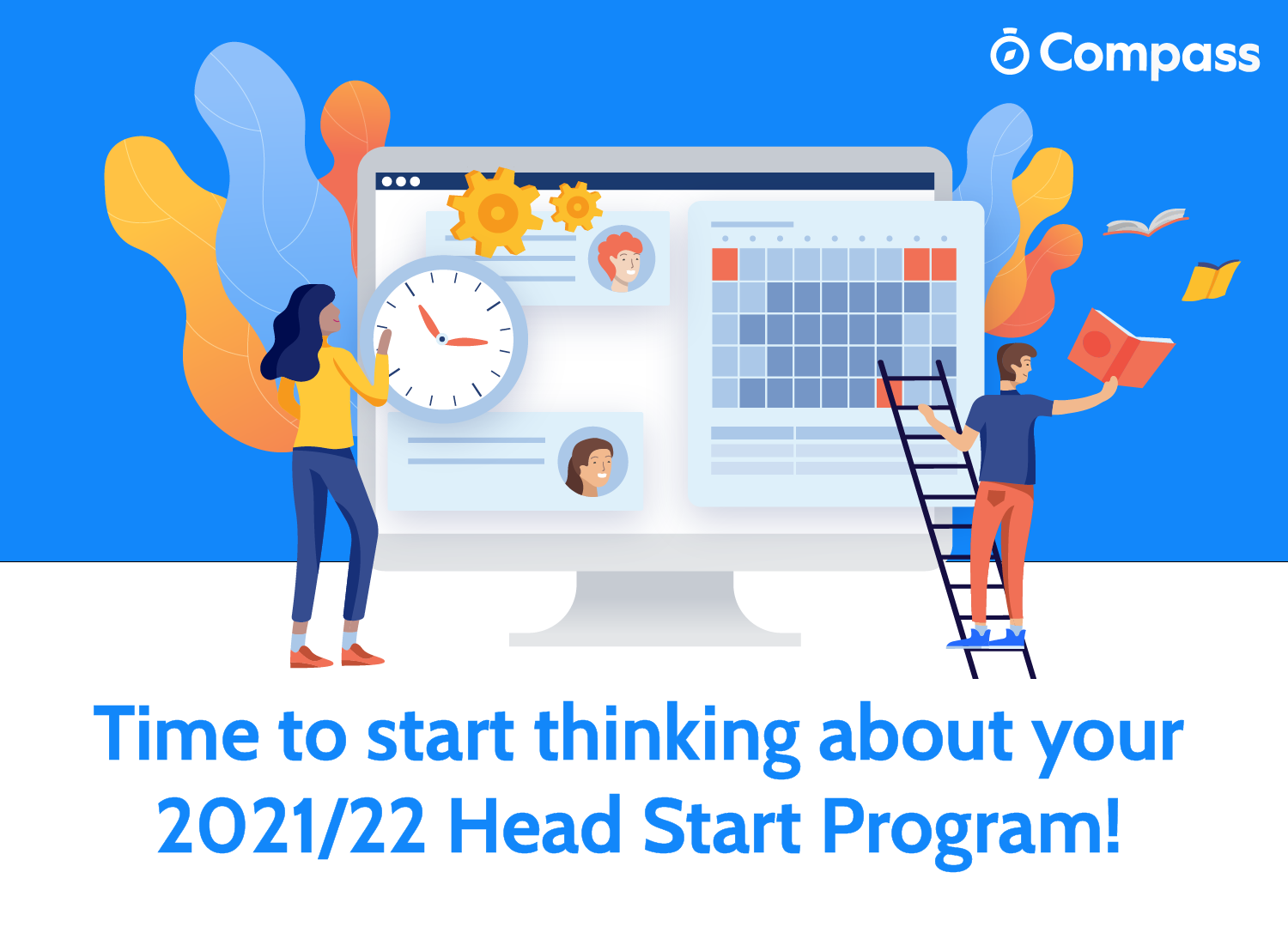 Compass

Time to start thinking about your 2021/22 Head Start Program!